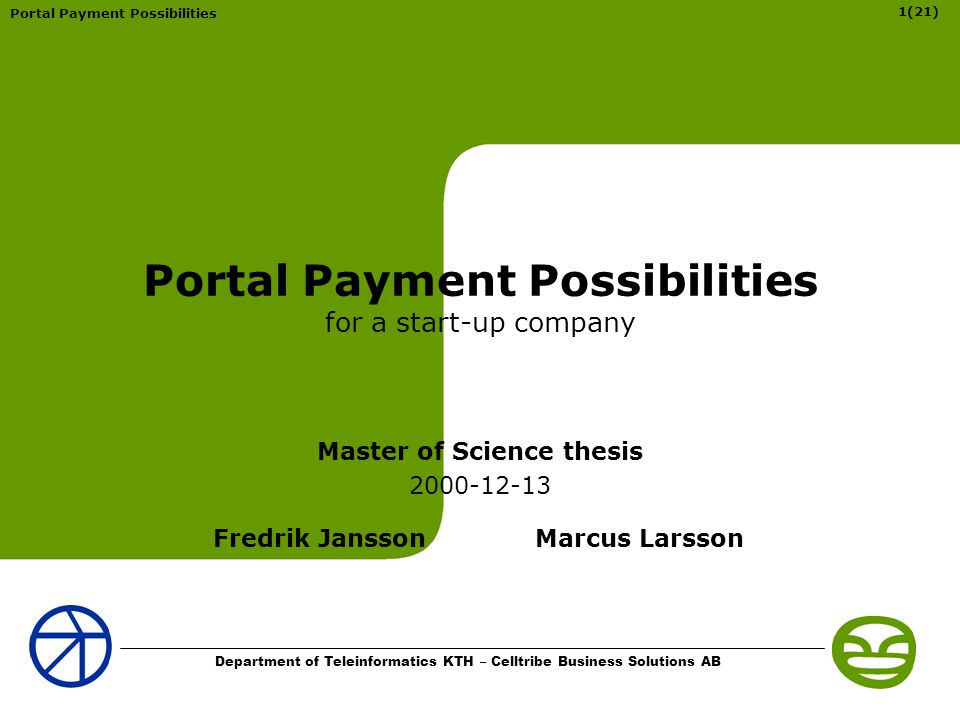 Portal Payment Possibilities

1(21)

Portal Payment Possibilities
for a start-up company

Master of Science thesis
2000-12-13

Fredrik Jansson Marcus Larsson

Department of Teleinformatics KTH – Celltribe Business Solutions AB